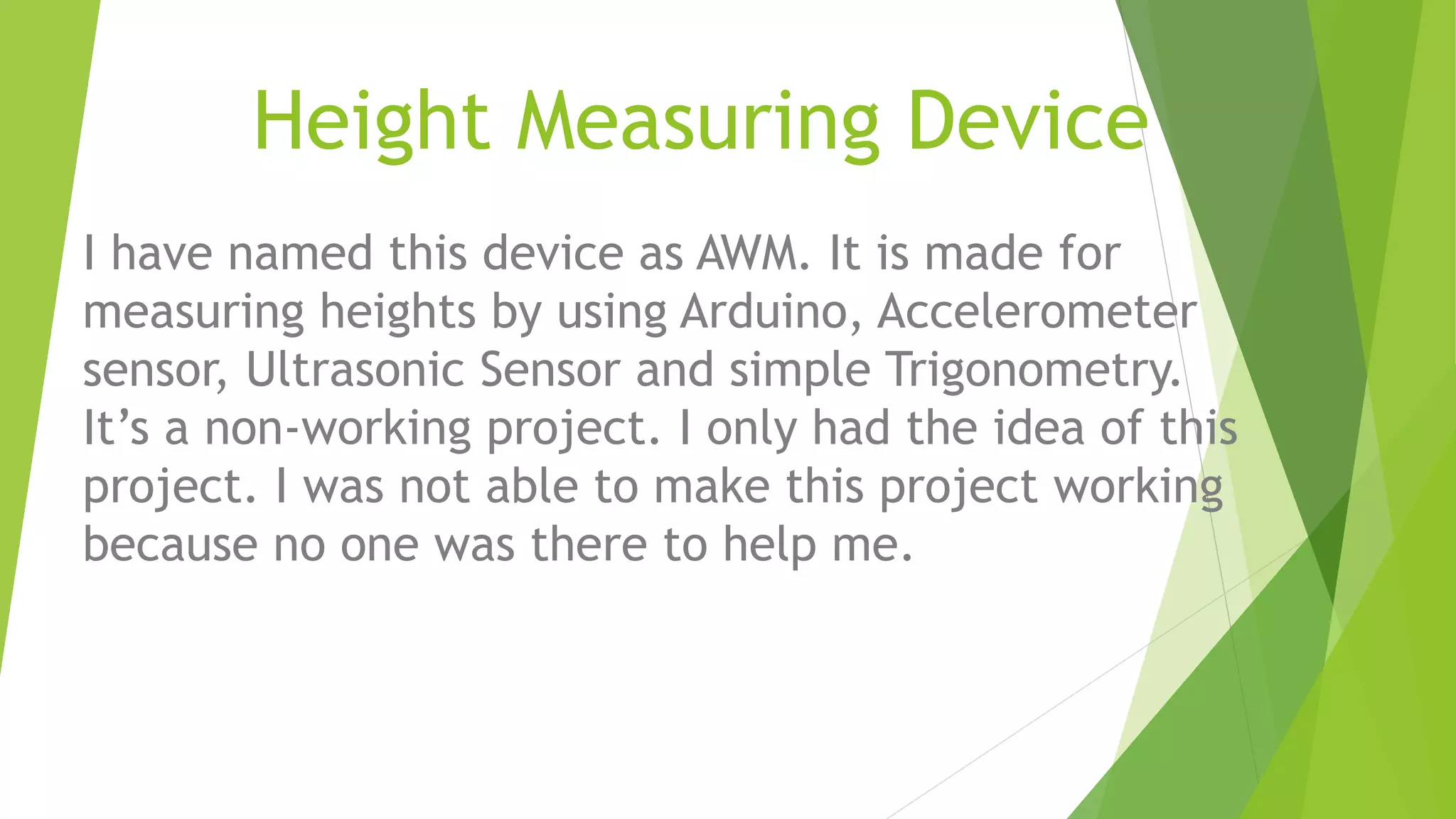 Height Measuring Device

I have named this device as AWM. It is made for measuring heights by using Arduino, Accelerometer sensor, Ultrasonic Sensor and simple Trigonometry. It’s a non-working project. I only had the idea of this project. I was not able to make this project working because no one was there to help me.